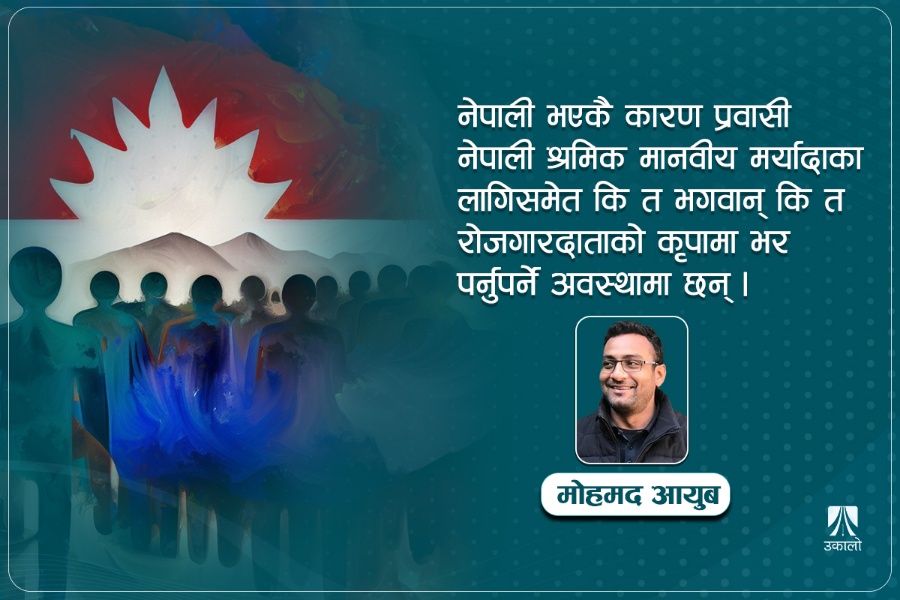 नेपाली भएकै कारण प्रवासी नेपाली श्रमिक मानवीय मर्यादाका लागिसमेत कि त भगवान् कि त रोजगारदाताको कृपामा भर पर्नुपर्ने अवस्थामा छन् ।

मोहमद आयुब

उकालो